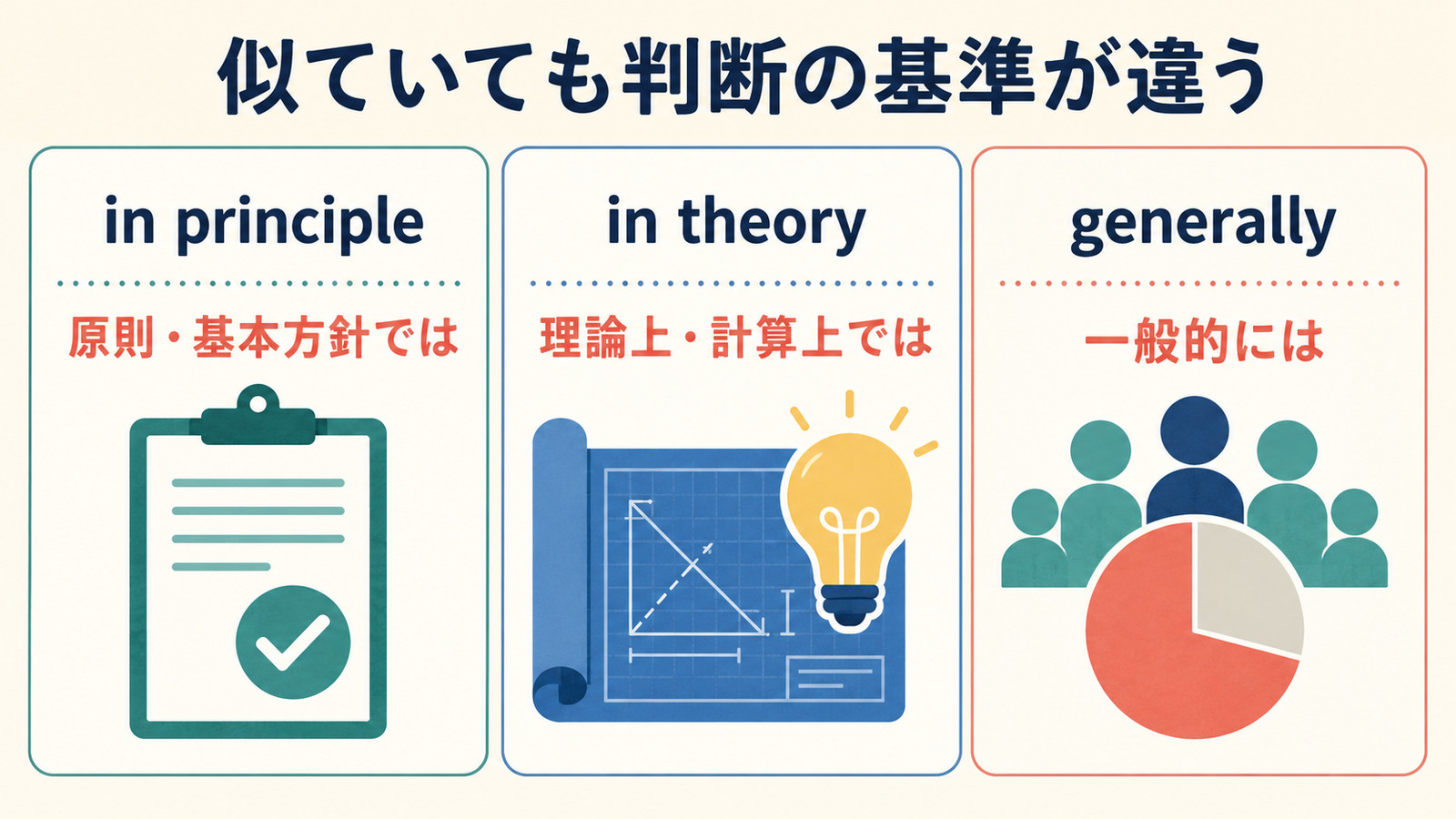 似ていても判断の基準が違う

in principle

原則・基本方針では

in theory

理論上・計算上では

generally

一般的には